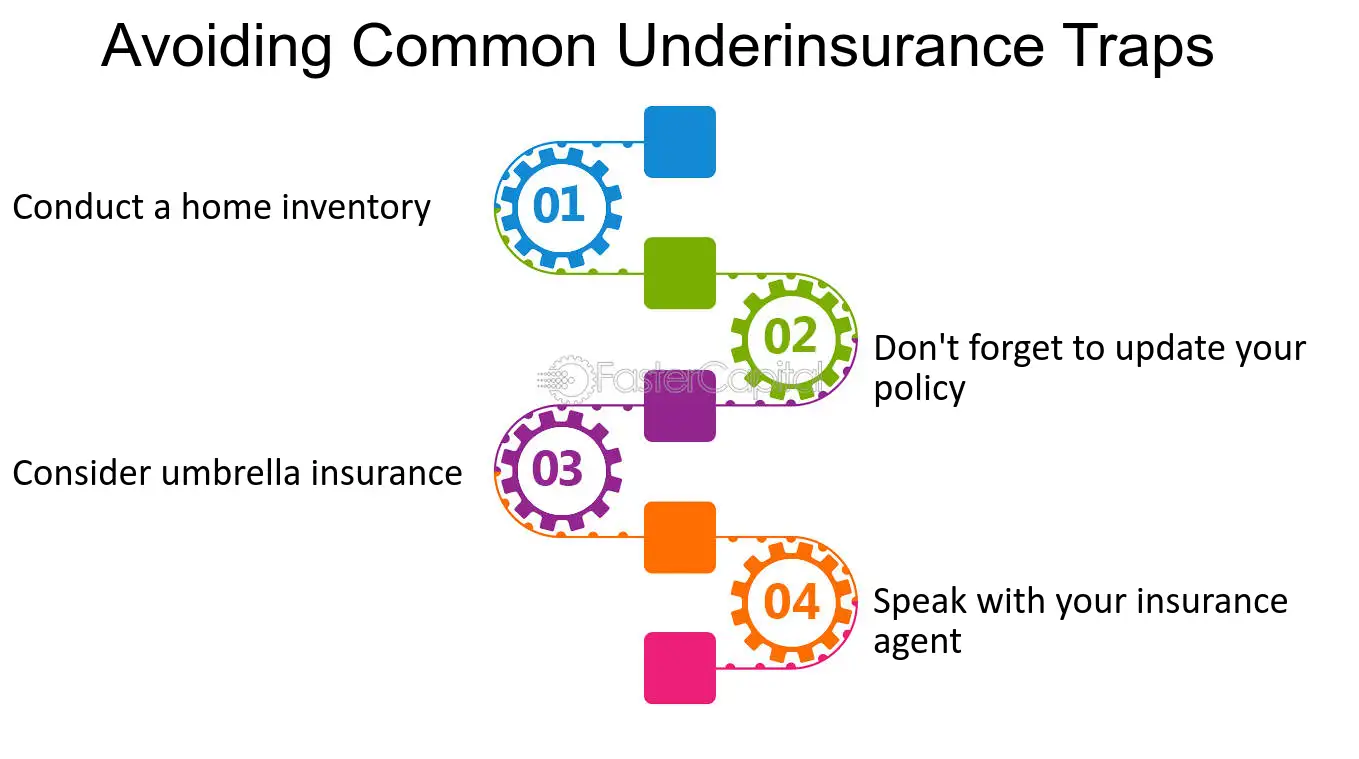 Avoiding Common Underinsurance Traps

01

Conduct a home inventory

02

Don't forget to update your policy

03

Consider umbrella insurance

04

Speak with your insurance agent

FasterCapital